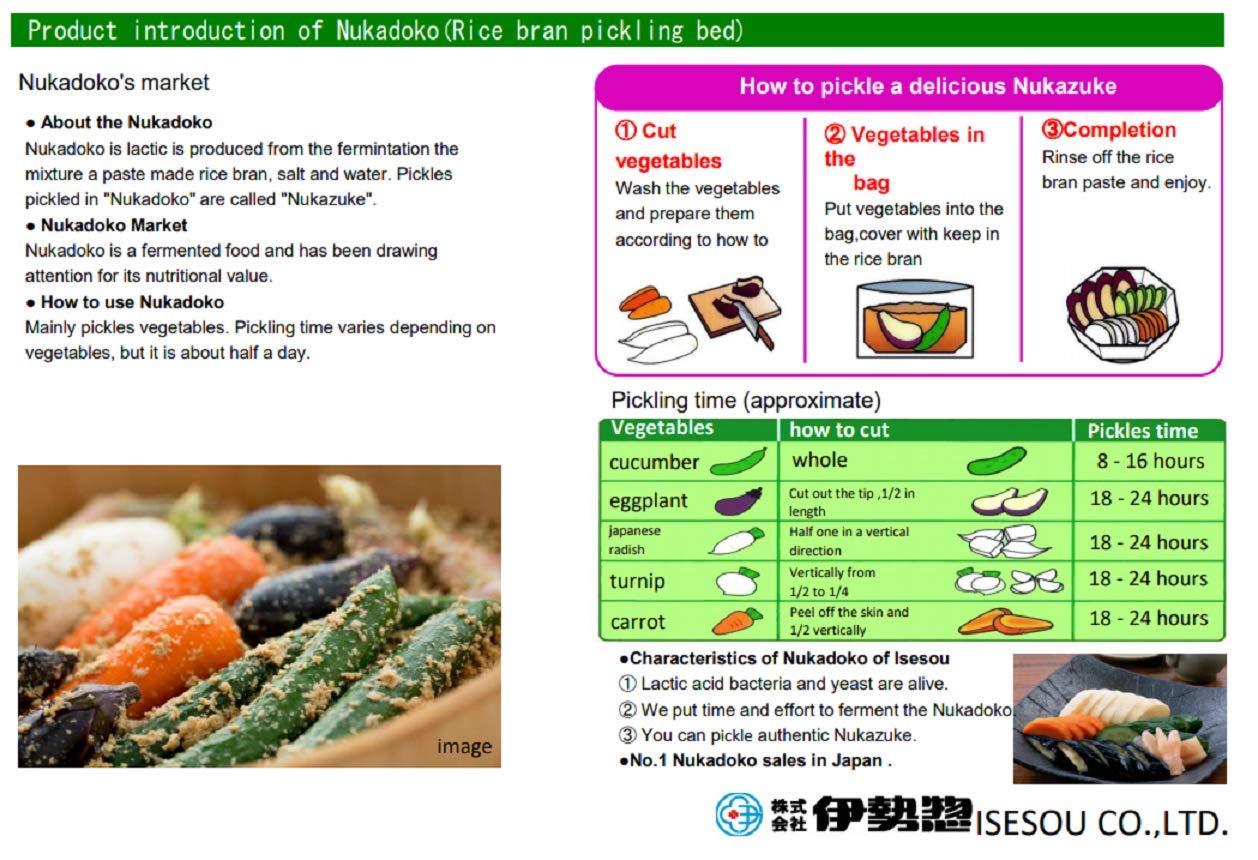 Product introduction of Nukadoko(Rice bran pickling bed)

Nukadoko's market

● About the Nukadoko
Nukadoko is lactic is produced from the fermintation the mixture a paste made rice bran, salt and water. Pickles pickled in "Nukadoko" are called "Nukazuke".

● Nukadoko Market
Nukadoko is a fermented food and has been drawing attention for its nutritional value.

● How to use Nukadoko
Mainly pickles vegetables. Pickling time varies depending on vegetables, but it is about half a day.

image

How to pickle a delicious Nukazuke

① Cut vegetables
Wash the vegetables and prepare them according to how to

② Vegetables in the bag
Put vegetables into the bag,cover with keep in the rice bran

③Completion
Rinse off the rice bran paste and enjoy.

Pickling time (approximate)

| Vegetables | how to cut | Pickles time |
|---|---|---|
| cucumber | whole | 8 - 16 hours |
| eggplant | Cut out the tip ,1/2 in length | 18 - 24 hours |
| japanese radish | Half one in a vertical direction | 18 - 24 hours |
| turnip | Vertically from 1/2 to 1/4 | 18 - 24 hours |
| carrot | Peel off the skin and 1/2 vertically | 18 - 24 hours |

●Characteristics of Nukadoko of Isesou
① Lactic acid bacteria and yeast are alive.
② We put time and effort to ferment the Nukadoko.
③ You can pickle authentic Nukazuke.
●No.1 Nukadoko sales in Japan .

株式会社 伊勢惣 ISESOU CO.,LTD.